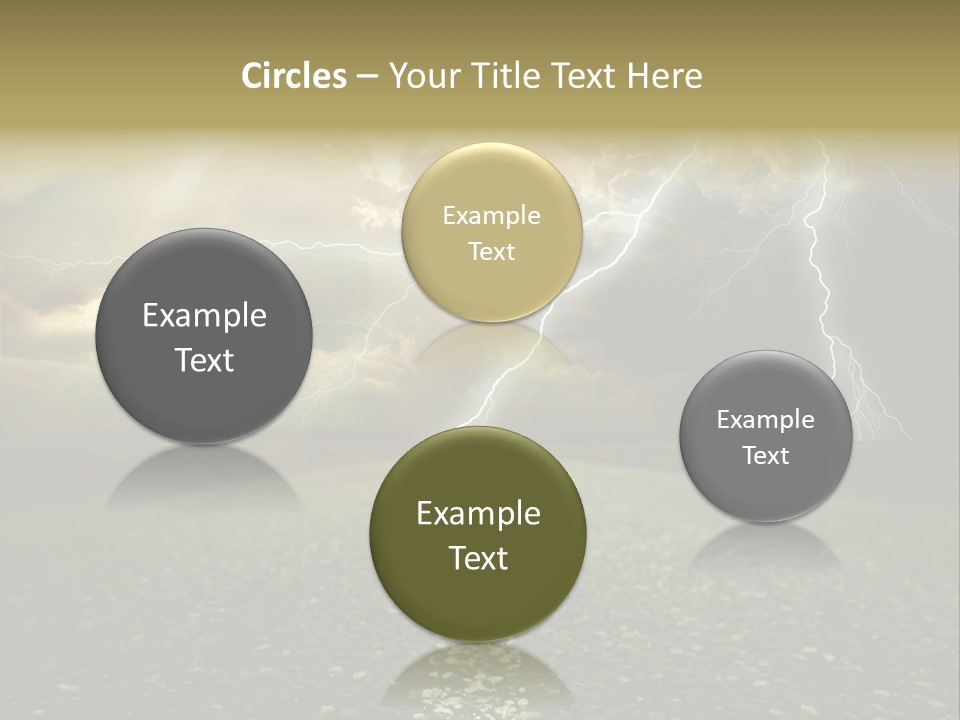 Circles – Your Title Text Here

Example Text

Example Text

Example Text

Example Text